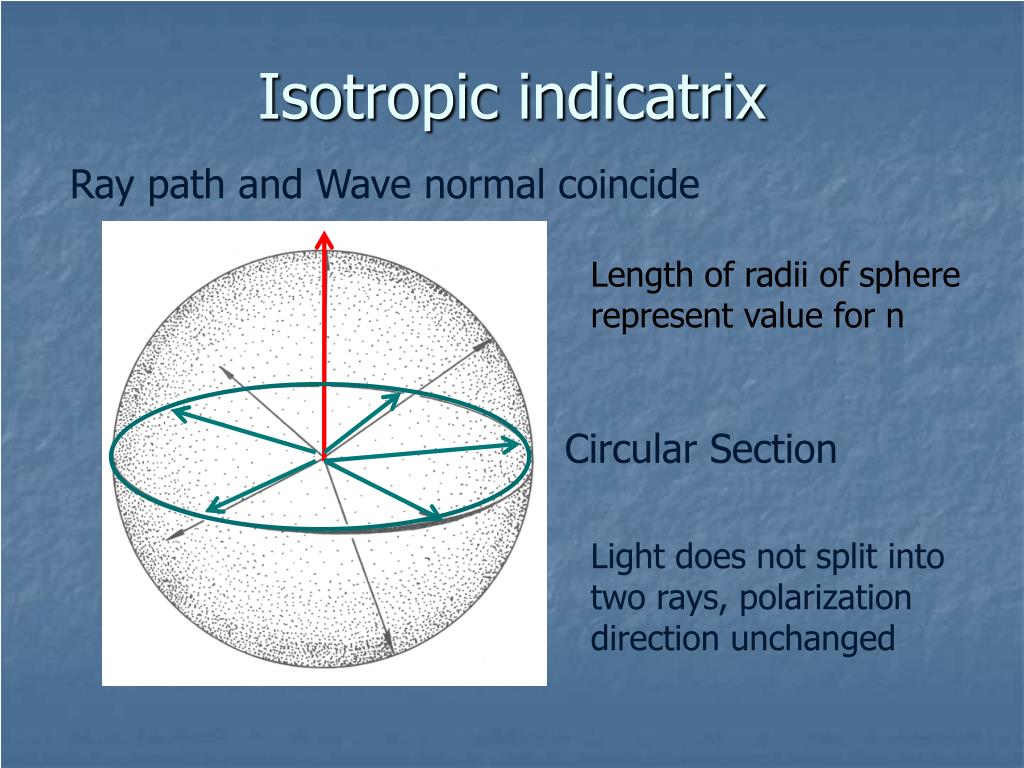 Isotropic indicatrix

Ray path and Wave normal coincide

Length of radii of sphere represent value for n

Circular Section

Light does not split into two rays, polarization direction unchanged